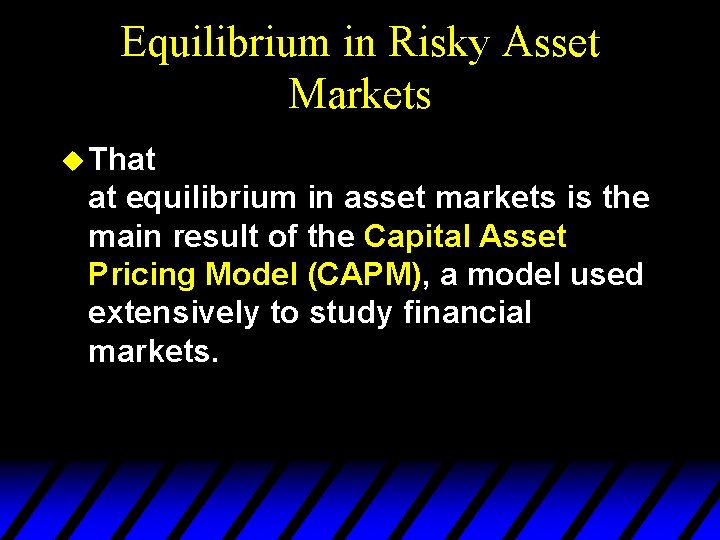 Equilibrium in Risky Asset Markets

That at equilibrium in asset markets is the main result of the Capital Asset Pricing Model (CAPM), a model used extensively to study financial markets.